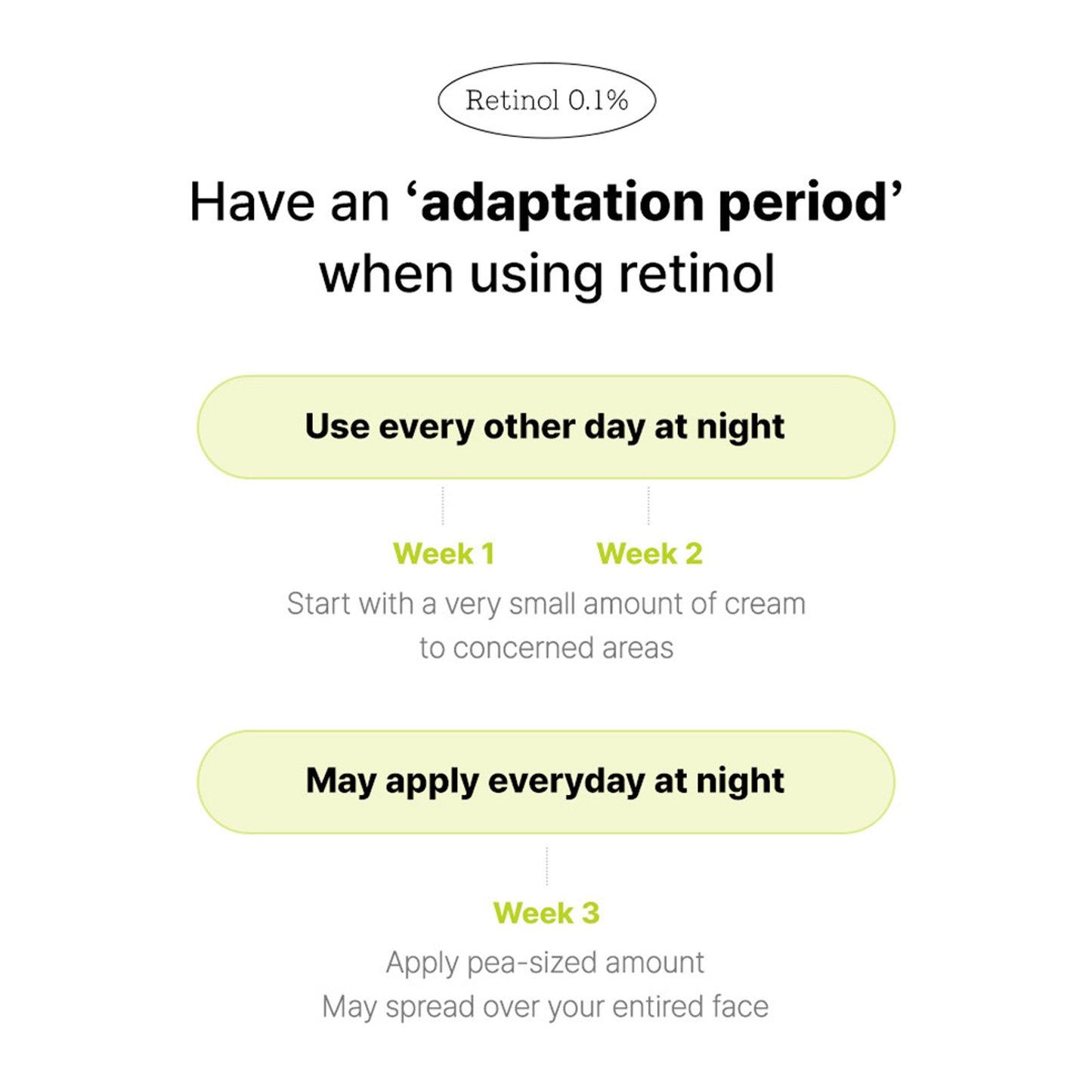 Retinol 0.1%

Have an ‘adaptation period’ when using retinol

Use every other day at night

Week 1 Week 2

Start with a very small amount of cream to concerned areas

May apply everyday at night

Week 3

Apply pea-sized amount
May spread over your entired face